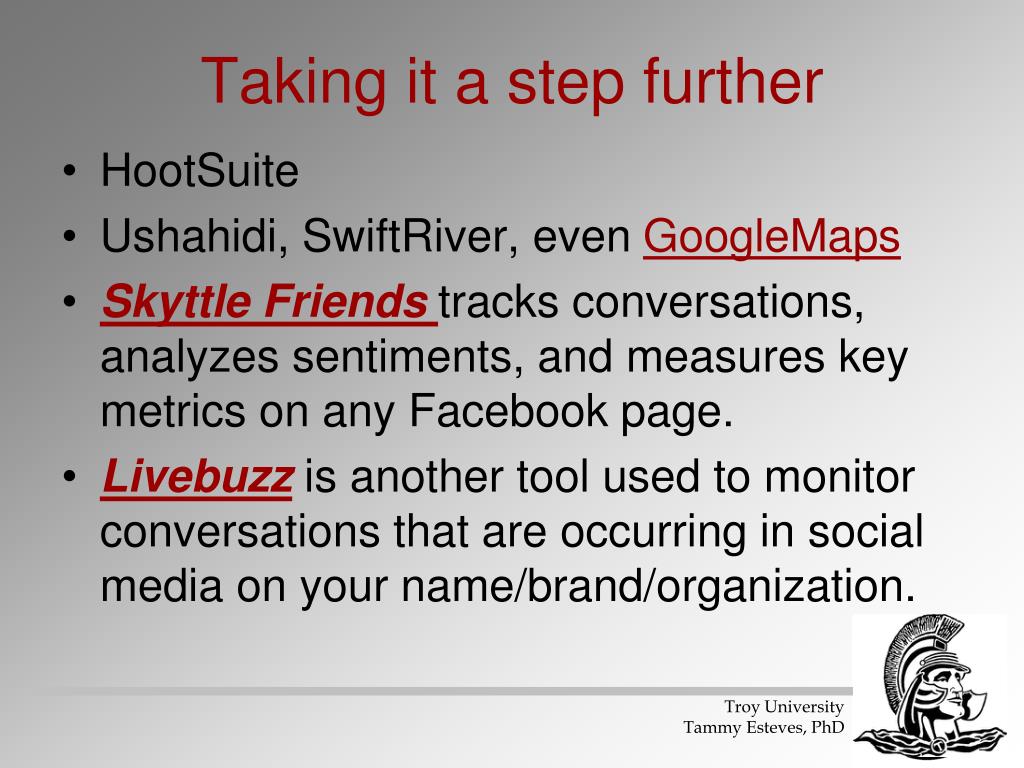 Taking it a step further

• HootSuite
• Ushahidi, SwiftRiver, even GoogleMaps
• Skyttle Friends tracks conversations, analyzes sentiments, and measures key metrics on any Facebook page.
• Livebuzz is another tool used to monitor conversations that are occurring in social media on your name/brand/organization.

Troy University
Tammy Esteves, PhD